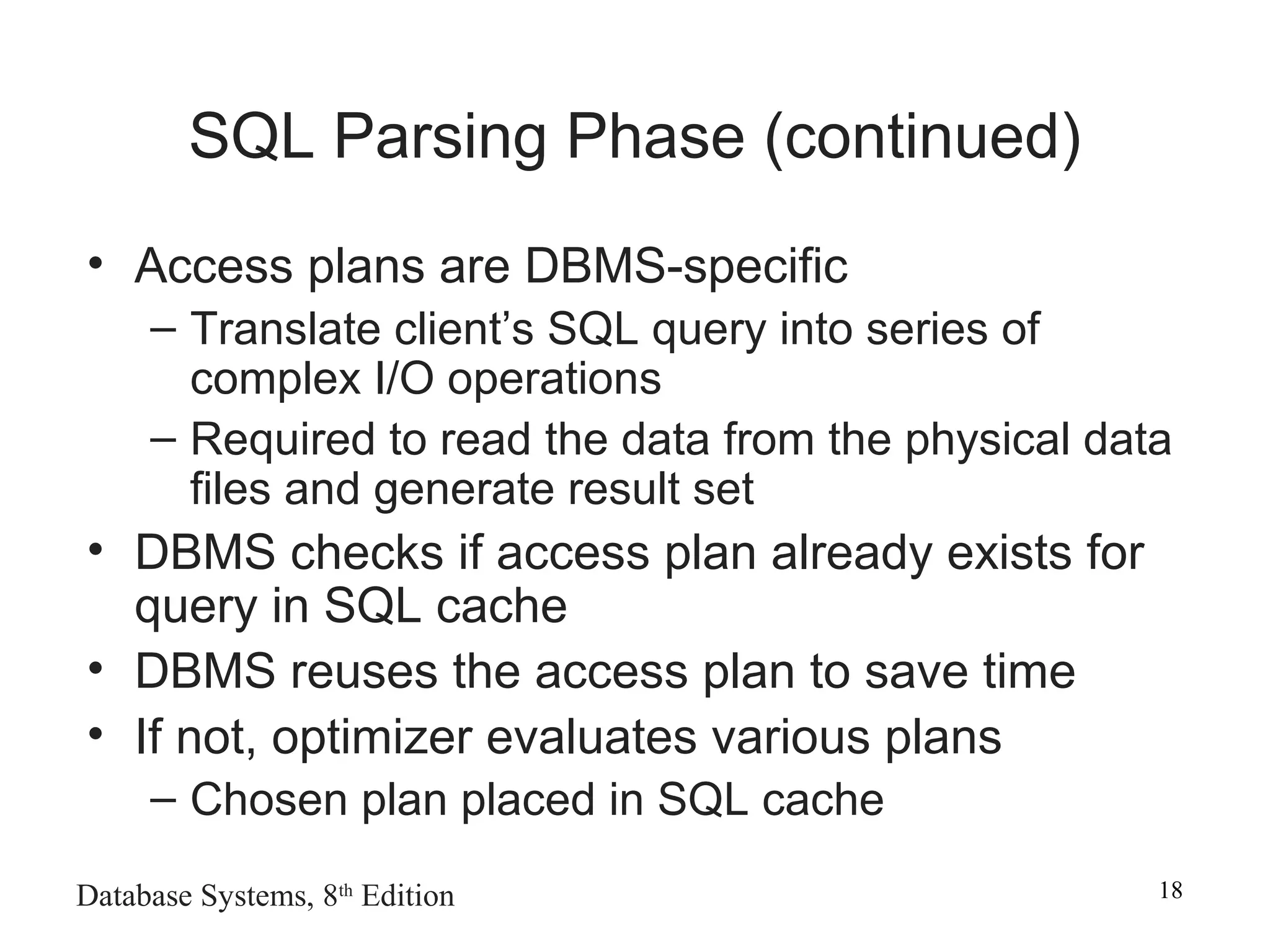 SQL Parsing Phase (continued)

• Access plans are DBMS-specific
– Translate client’s SQL query into series of complex I/O operations
– Required to read the data from the physical data files and generate result set
• DBMS checks if access plan already exists for query in SQL cache
• DBMS reuses the access plan to save time
• If not, optimizer evaluates various plans
– Chosen plan placed in SQL cache

Database Systems, 8$^{th}$ Edition

18